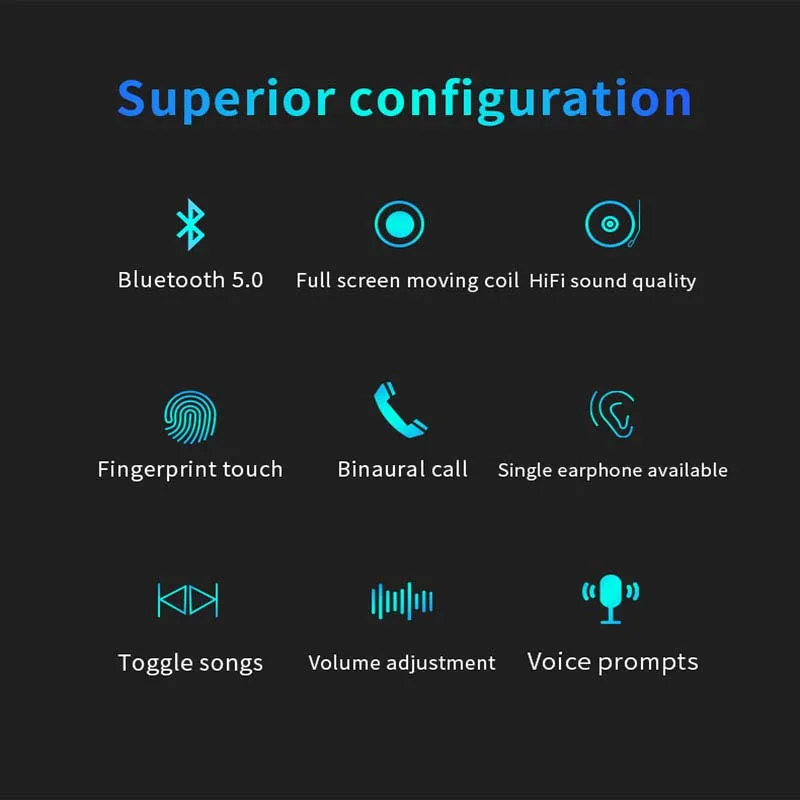 Superior configuration

Bluetooth 5.0

Full screen moving coil

HiFi sound quality

Fingerprint touch

Binaural call

Single earphone available

Toggle songs

Volume adjustment

Voice prompts